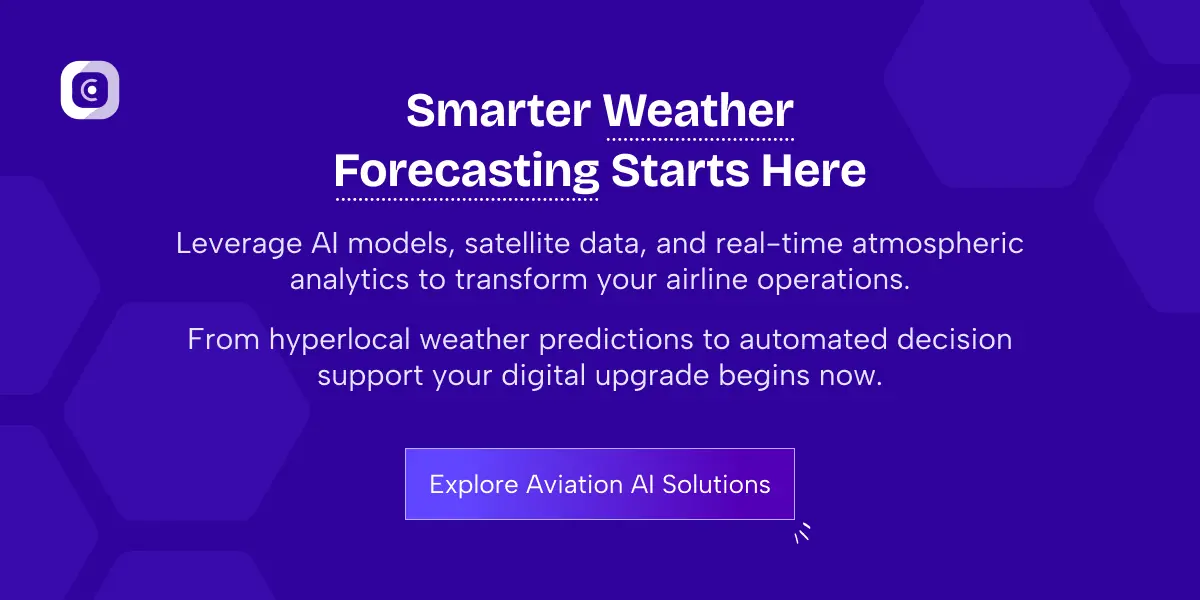 Smarter Weather Forecasting Starts Here

Leverage AI models, satellite data, and real-time atmospheric analytics to transform your airline operations.

From hyperlocal weather predictions to automated decision support your digital upgrade begins now.

Explore Aviation AI Solutions